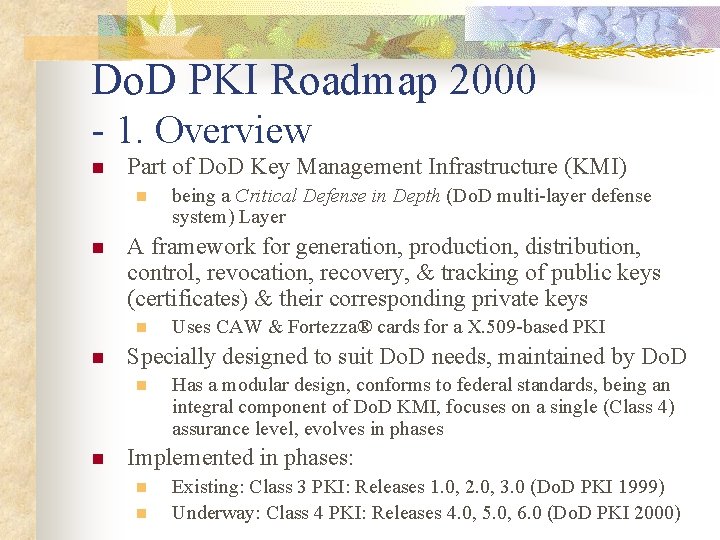 DoD PKI Roadmap 2000
- 1. Overview

Part of DoD Key Management Infrastructure (KMI)

being a Critical Defense in Depth (DoD multi-layer defense system) Layer

A framework for generation, production, distribution, control, revocation, recovery, & tracking of public keys (certificates) & their corresponding private keys

Uses CAW & Fortezza® cards for a X.509-based PKI

Specially designed to suit DoD needs, maintained by DoD

Has a modular design, conforms to federal standards, being an integral component of DoD KMI, focuses on a single (Class 4) assurance level, evolves in phases

Implemented in phases:

Existing: Class 3 PKI: Releases 1.0, 2.0, 3.0 (DoD PKI 1999)

Underway: Class 4 PKI: Releases 4.0, 5.0, 6.0 (DoD PKI 2000)